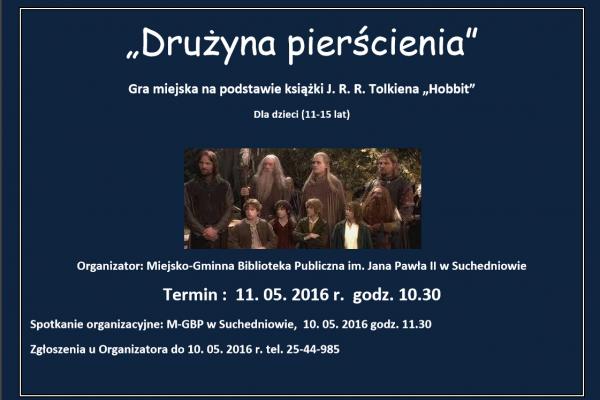 „Drużyna pierścienia"

Gra miejska na podstawie książki J. R. R. Tolkiena „Hobbit"

Dla dzieci (11-15 lat)

Organizator: Miejsko-Gminna Biblioteka Publiczna im. Jana Pawła II w Suchedniowie

Termin : 11. 05. 2016 r. godz. 10.30

Spotkanie organizacyjne: M-GBP w Suchedniowie, 10. 05. 2016 godz. 11.30

Zgłoszenia u Organizatora do 10. 05. 2016 r. tel. 25-44-985